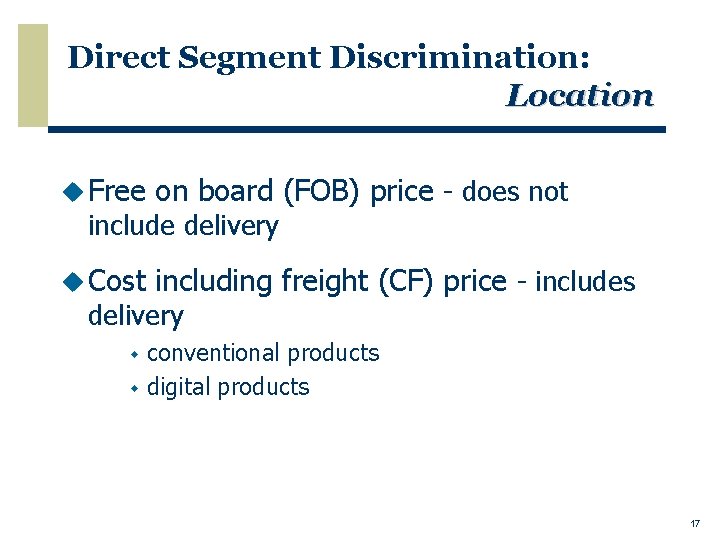 Direct Segment Discrimination: Location

Free on board (FOB) price - does not include delivery

Cost including freight (CF) price - includes delivery

conventional products

digital products

17